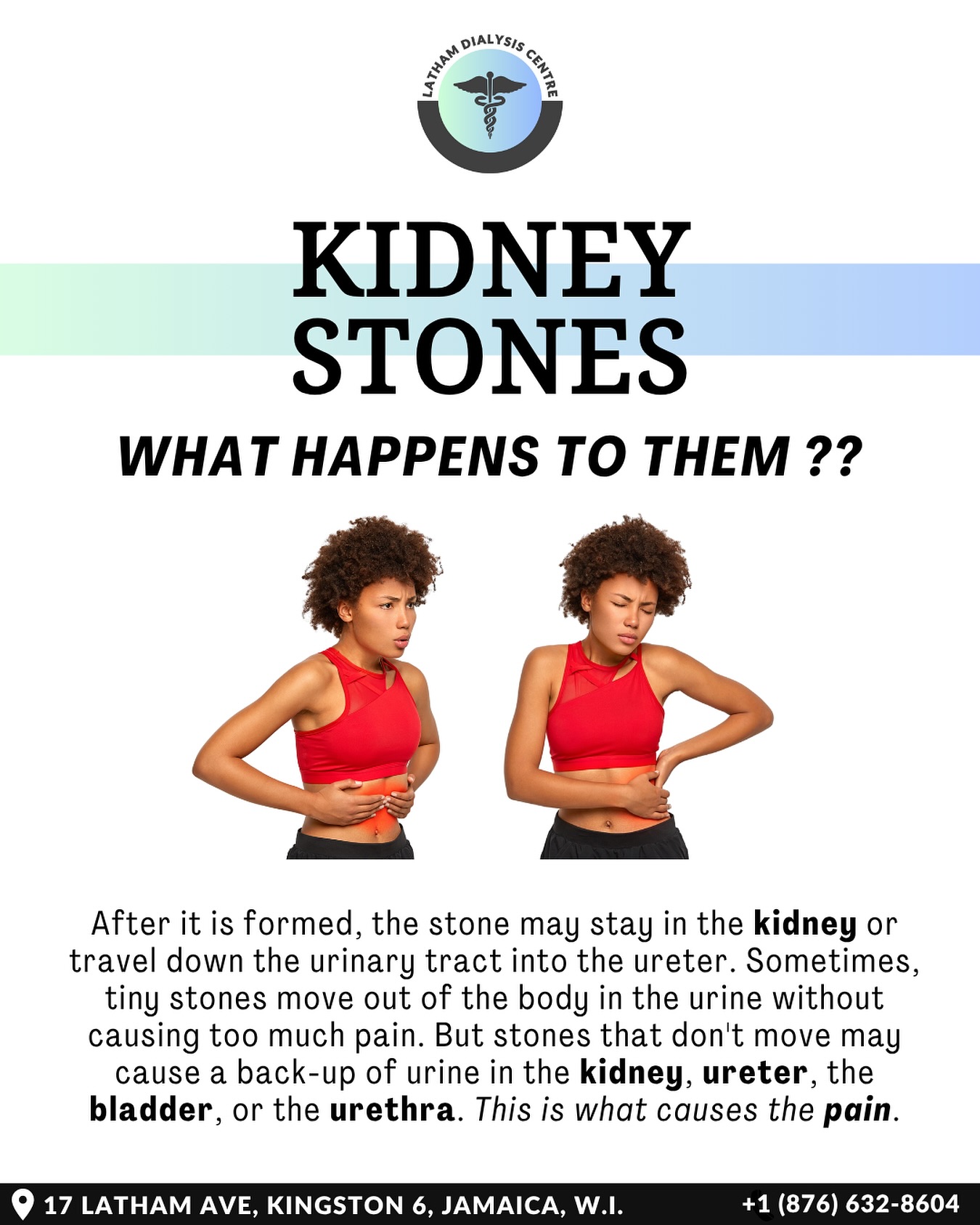 LATHAM DIALYSIS CENTRE

KIDNEY STONES

WHAT HAPPENS TO THEM ??

After it is formed, the stone may stay in the kidney or travel down the urinary tract into the ureter. Sometimes, tiny stones move out of the body in the urine without causing too much pain. But stones that don't move may cause a back-up of urine in the kidney, ureter, the bladder, or the urethra. This is what causes the pain.

17 LATHAM AVE, KINGSTON 6, JAMAICA, W.I. +1 (876) 632-8604